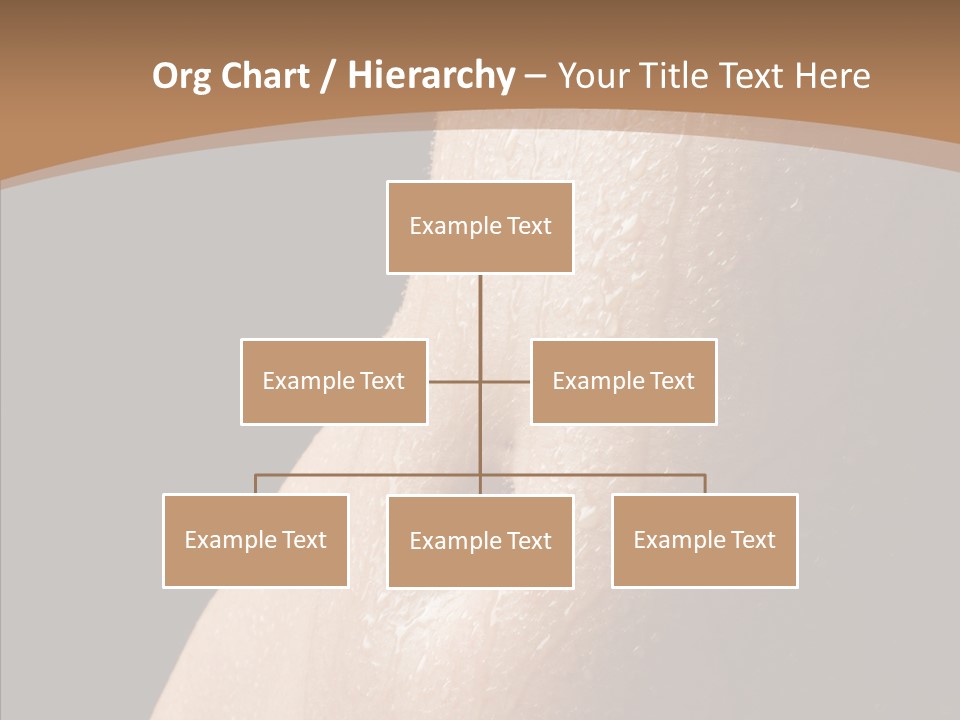 Org Chart / Hierarchy – Your Title Text Here

Example Text

Example Text

Example Text

Example Text

Example Text

Example Text